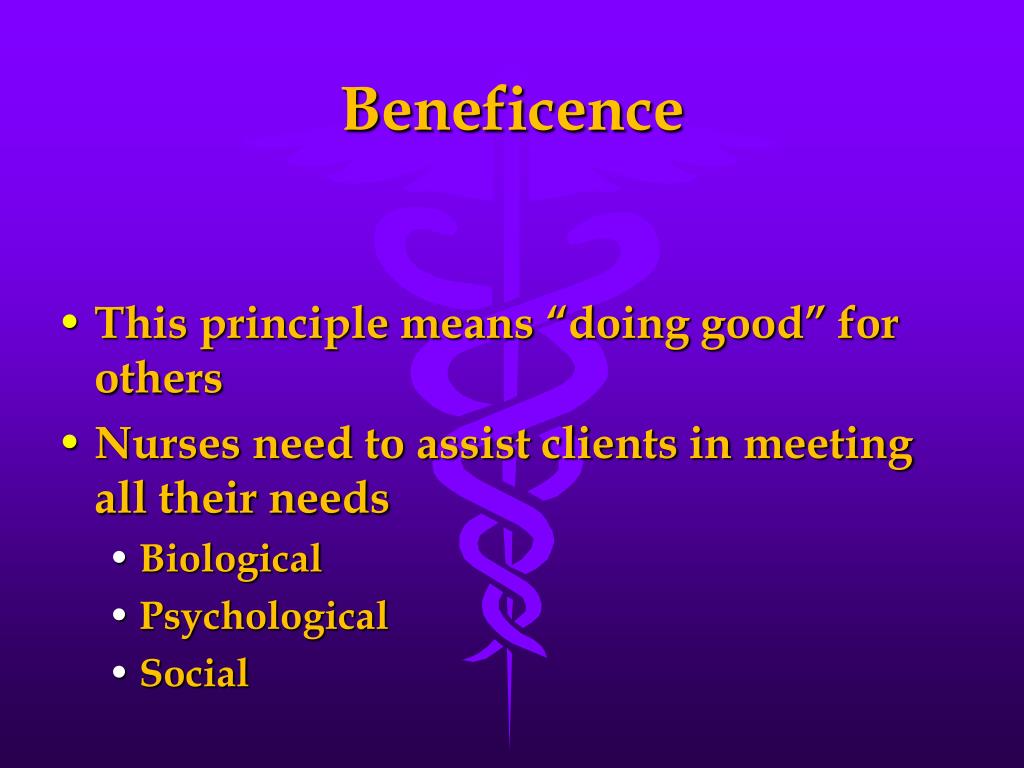 Beneficence

• This principle means “doing good” for others
• Nurses need to assist clients in meeting all their needs
  • Biological
  • Psychological
  • Social